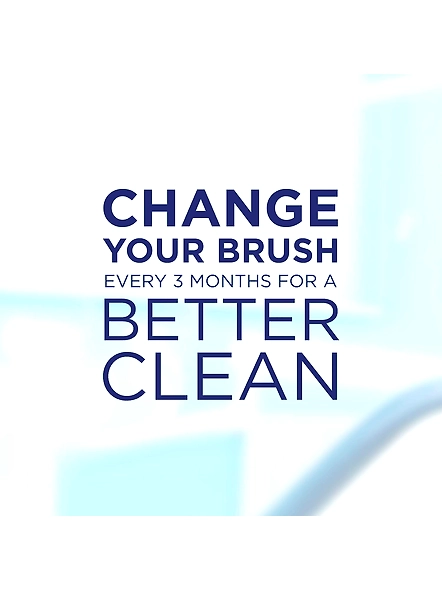 CHANGE
YOUR BRUSH
EVERY 3 MONTHS FOR A
BETTER
CLEAN